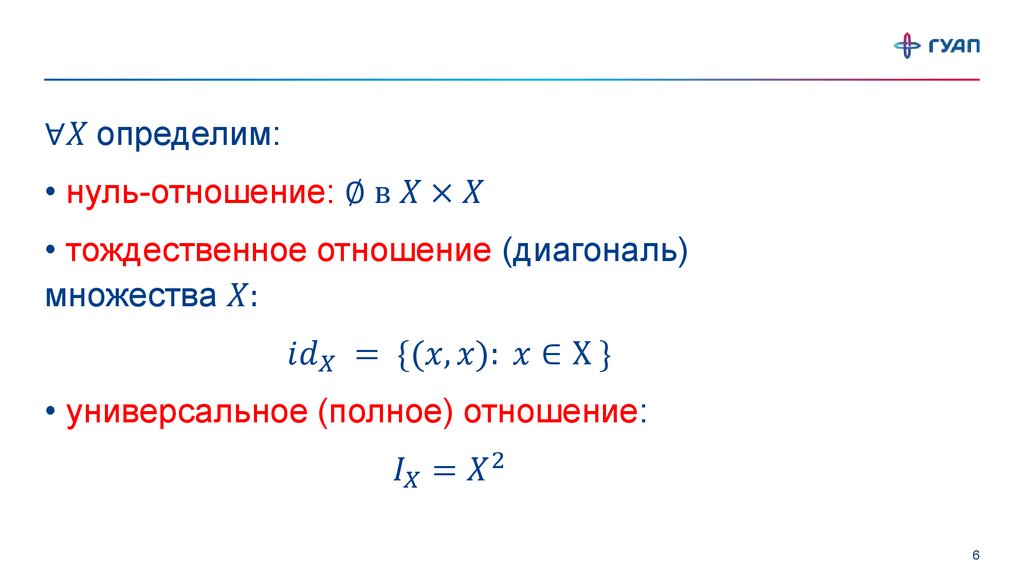 ГУАП

$\forall X$ определим:

• нуль-отношение: $\emptyset$ в $X \times X$

• тождественное отношение (диагональ) множества $X$:

$id_X = \{(x, x) \colon x \in \mathrm{X}\}$

• универсальное (полное) отношение:

$I_X = X^2$

6